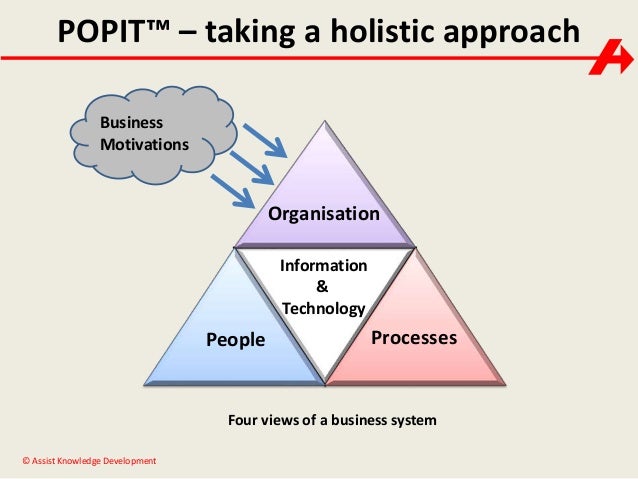 POPIT™ – taking a holistic approach

Business Motivations

Organisation

Information & Technology

People

Processes

Four views of a business system

© Assist Knowledge Development